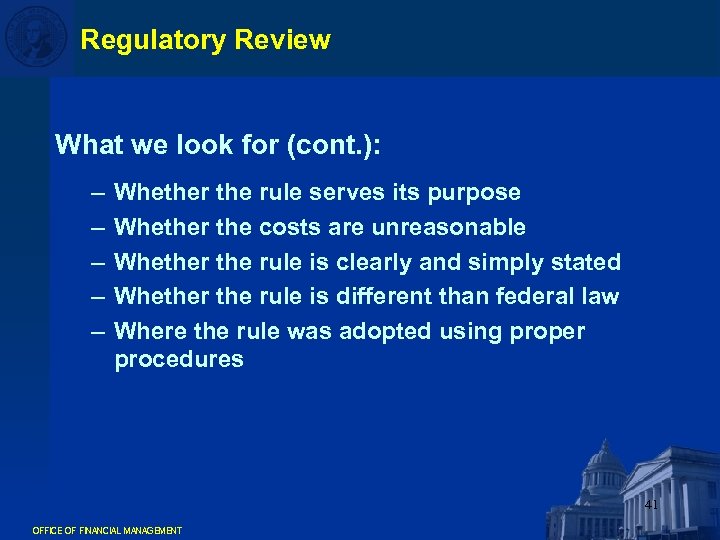 Regulatory Review

What we look for (cont.):

– Whether the rule serves its purpose
– Whether the costs are unreasonable
– Whether the rule is clearly and simply stated
– Whether the rule is different than federal law
– Where the rule was adopted using proper procedures

41

OFFICE OF FINANCIAL MANAGEMENT